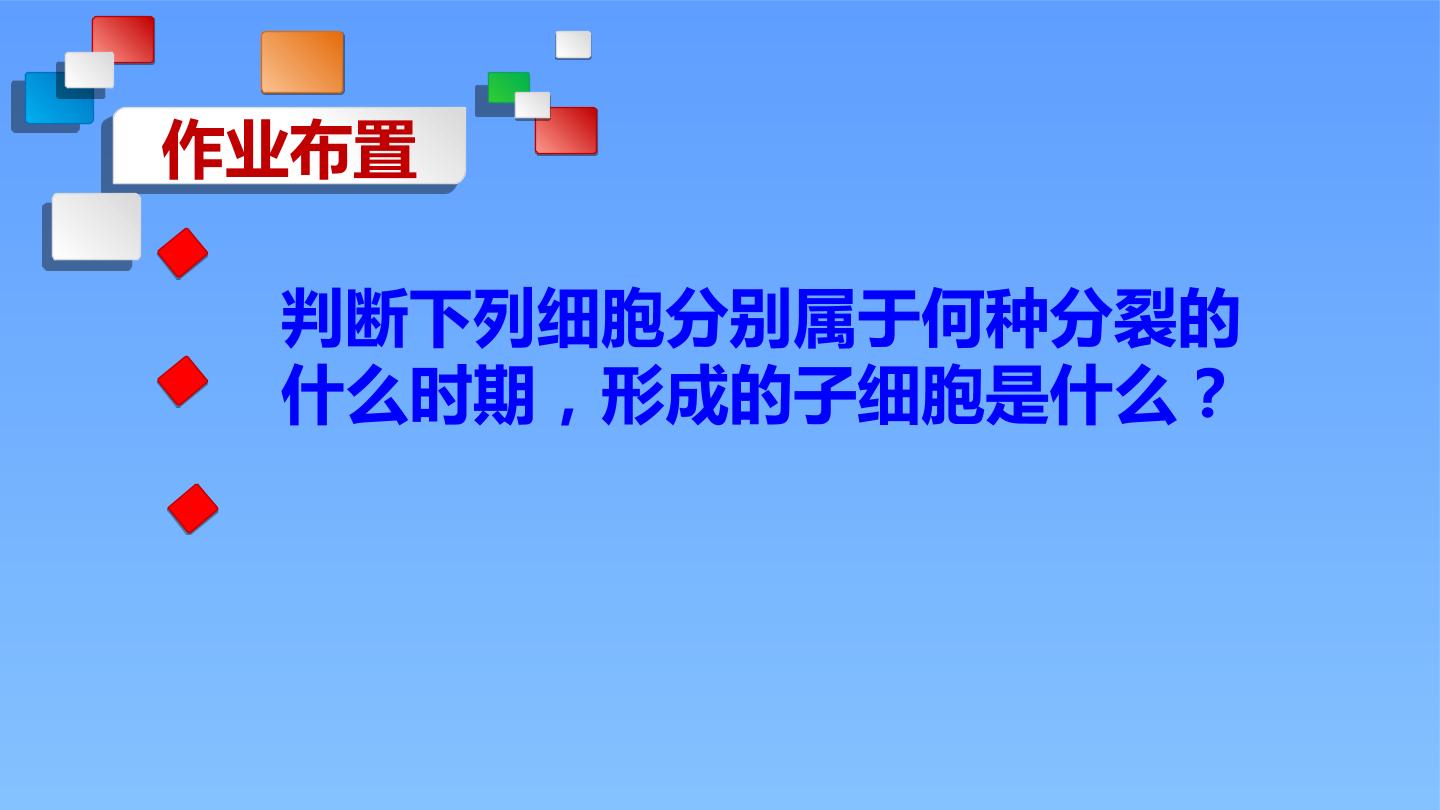 作业布置

判断下列细胞分别属于何种分裂的什么时期，形成的子细胞是什么？